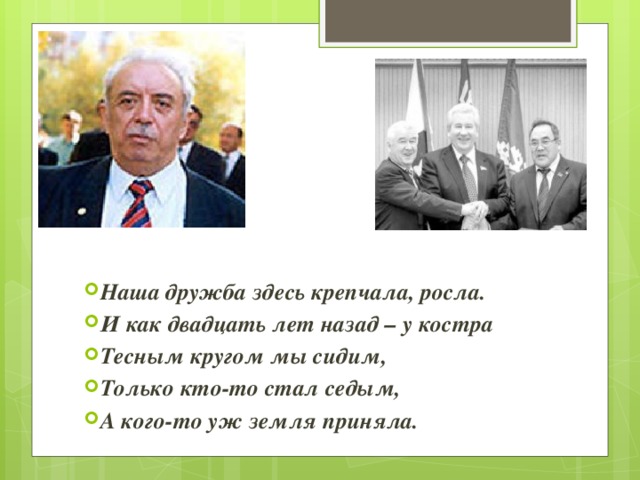 Наша дружба здесь крепчала, росла.

И как двадцать лет назад – у костра

Тесным кругом мы сидим,

Только кто-то стал седым,

А кого-то уж земля приняла.